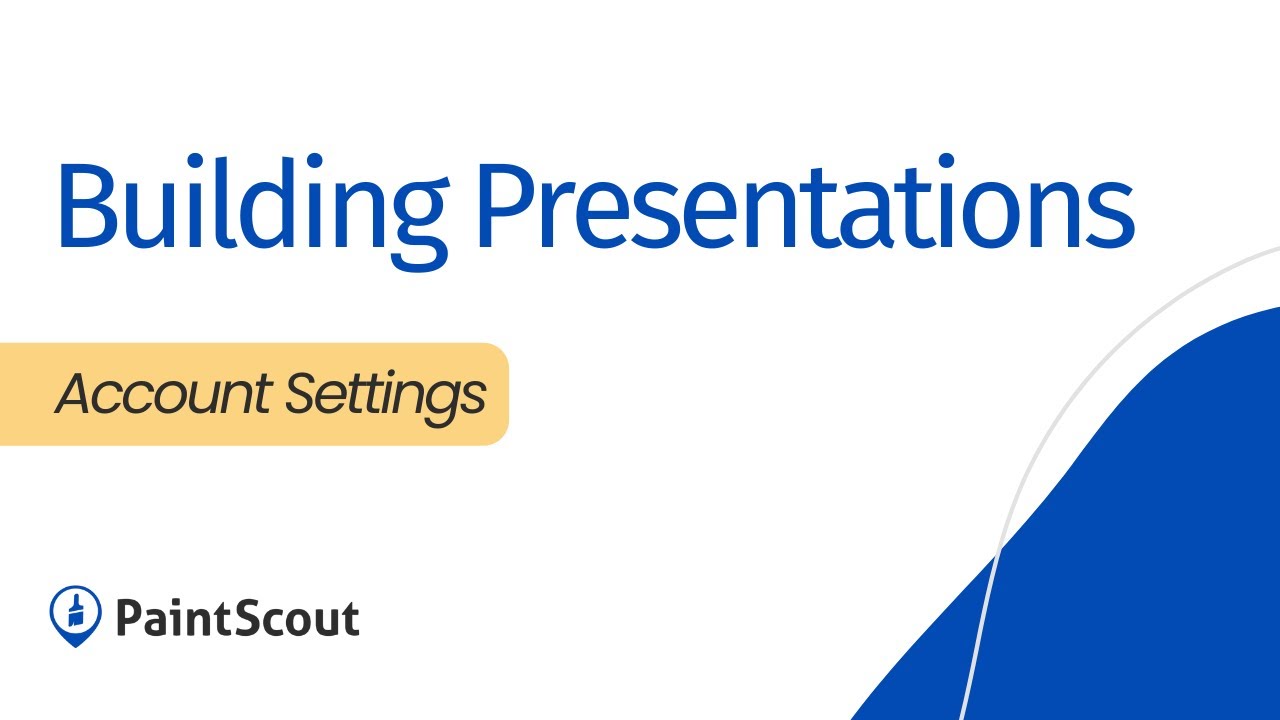 Building Presentations

Account Settings

PaintScout